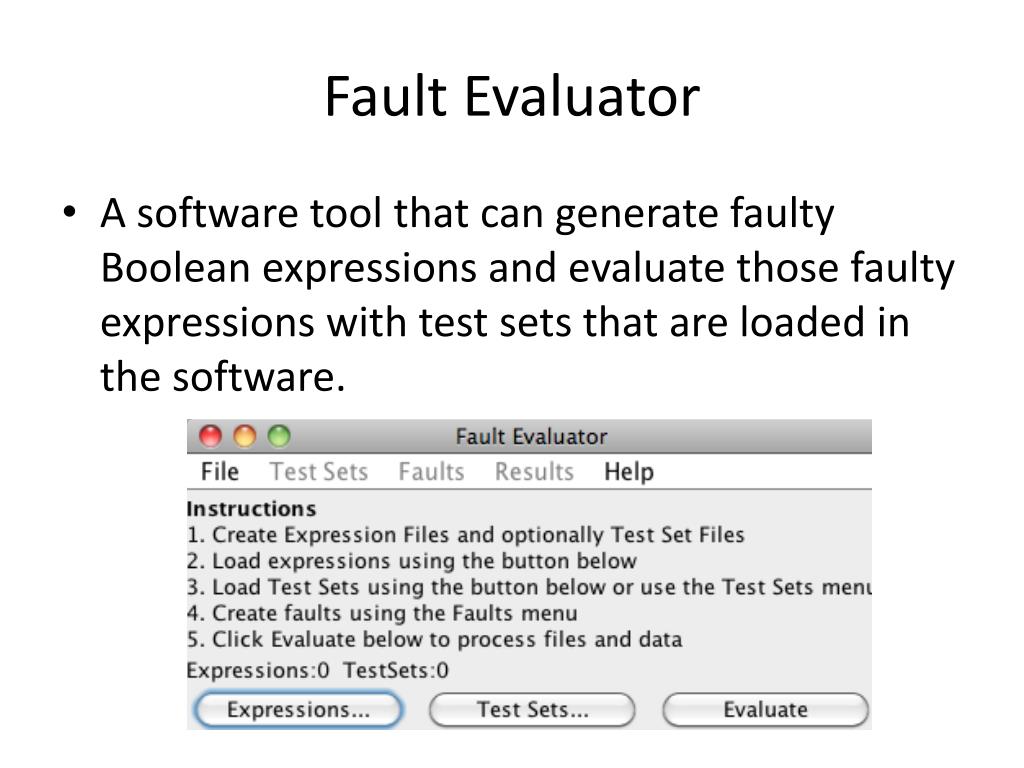 Fault Evaluator

• A software tool that can generate faulty Boolean expressions and evaluate those faulty expressions with test sets that are loaded in the software.

Fault Evaluator

File Test Sets Faults Results Help

Instructions
1. Create Expression Files and optionally Test Set Files
2. Load expressions using the button below
3. Load Test Sets using the button below or use the Test Sets menu
4. Create faults using the Faults menu
5. Click Evaluate below to process files and data
Expressions:0 TestSets:0

Expressions... Test Sets... Evaluate